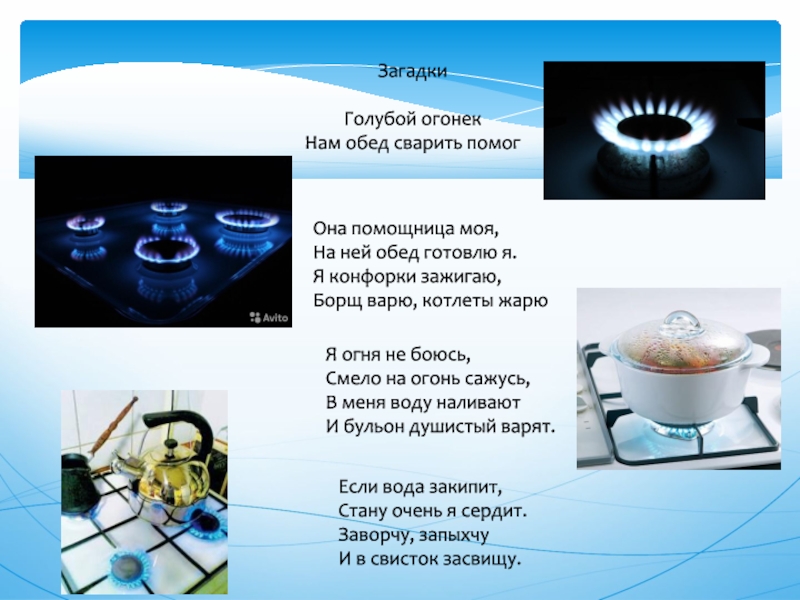 Загадки

Голубой огонек
Нам обед сварить помог

Avito

Она помощница моя,
На ней обед готовлю я.
Я конфорки зажигаю,
Борщ варю, котлеты жарю

Я огня не боюсь,
Смело на огонь сажусь,
В меня воду наливают
И бульон душистый варят.

Если вода закипит,
Стану очень я сердит.
Заворчу, запыхчу
И в свисток засвищу.